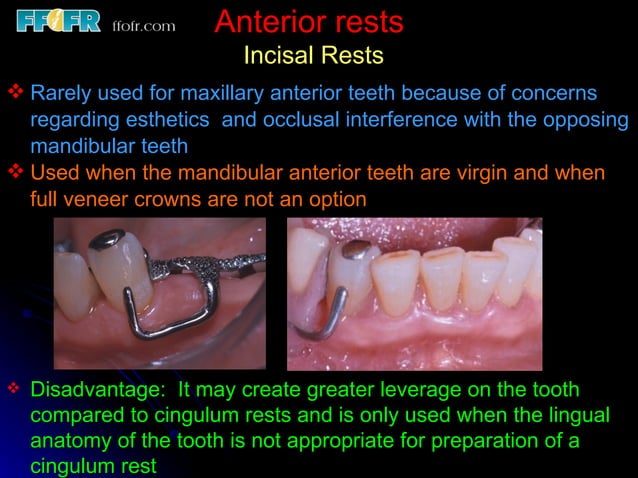 FFOFR ffofr.com

Anterior rests
Incisal Rests

❖ Rarely used for maxillary anterior teeth because of concerns regarding esthetics and occlusal interference with the opposing mandibular teeth
❖ Used when the mandibular anterior teeth are virgin and when full veneer crowns are not an option

❖ Disadvantage: It may create greater leverage on the tooth compared to cingulum rests and is only used when the lingual anatomy of the tooth is not appropriate for preparation of a cingulum rest